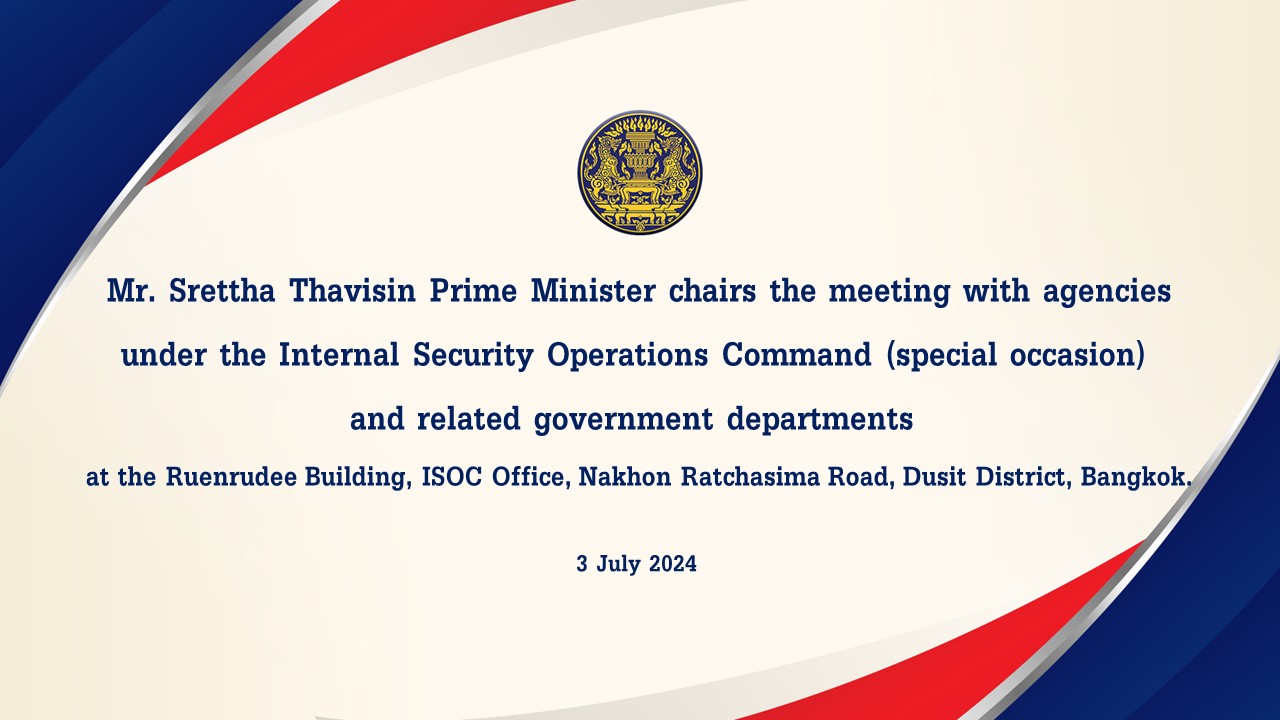 Mr. Srettha Thavisin Prime Minister chairs the meeting with agencies under the Internal Security Operations Command (special occasion) and related government departments

at the Ruenrudee Building, ISOC Office, Nakhon Ratchasima Road, Dusit District, Bangkok.

3 July 2024